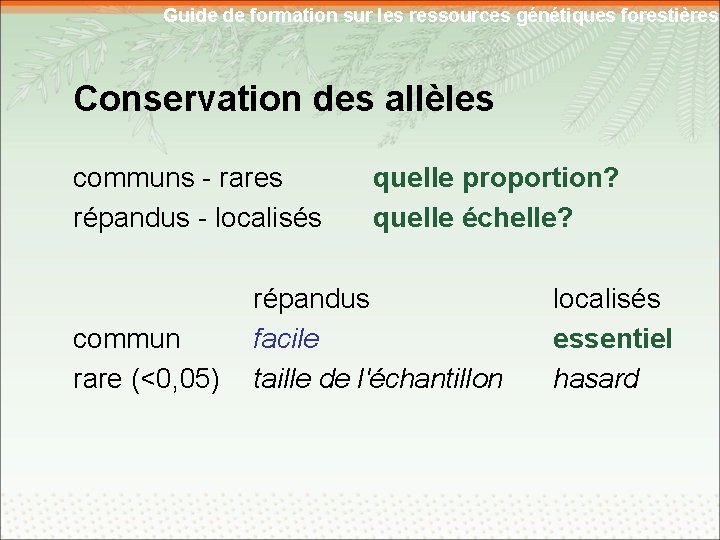 Guide de formation sur les ressources génétiques forestières

Conservation des allèles

communs - rares quelle proportion?
répandus - localisés quelle échelle?

| | répandus | localisés |
|---|---|---|
| commun | facile | essentiel |
| rare (<0,05) | taille de l'échantillon | hasard |